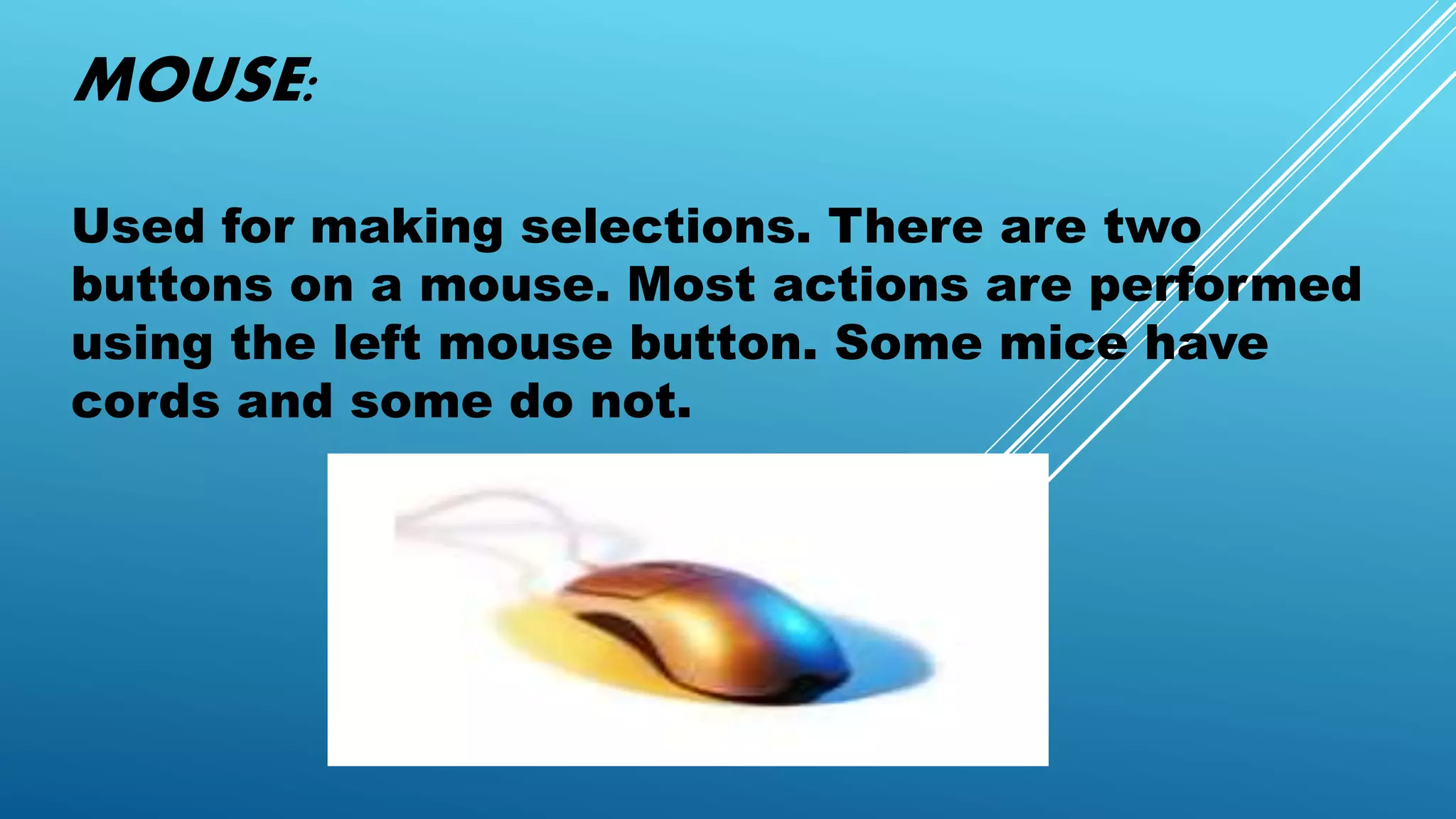 MOUSE:

Used for making selections. There are two buttons on a mouse. Most actions are performed using the left mouse button. Some mice have cords and some do not.